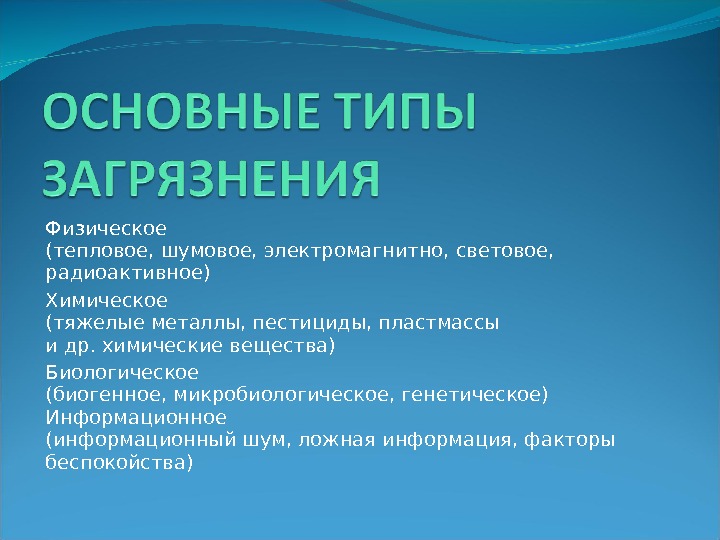 ОСНОВНЫЕ ТИПЫ ЗАГРЯЗНЕНИЯ

Физическое
(тепловое, шумовое, электромагнитно, световое, радиоактивное)

Химическое
(тяжелые металлы, пестициды, пластмассы и др. химические вещества)

Биологическое
(биогенное, микробиологическое, генетическое)
Информационное
(информационный шум, ложная информация, факторы беспокойства)